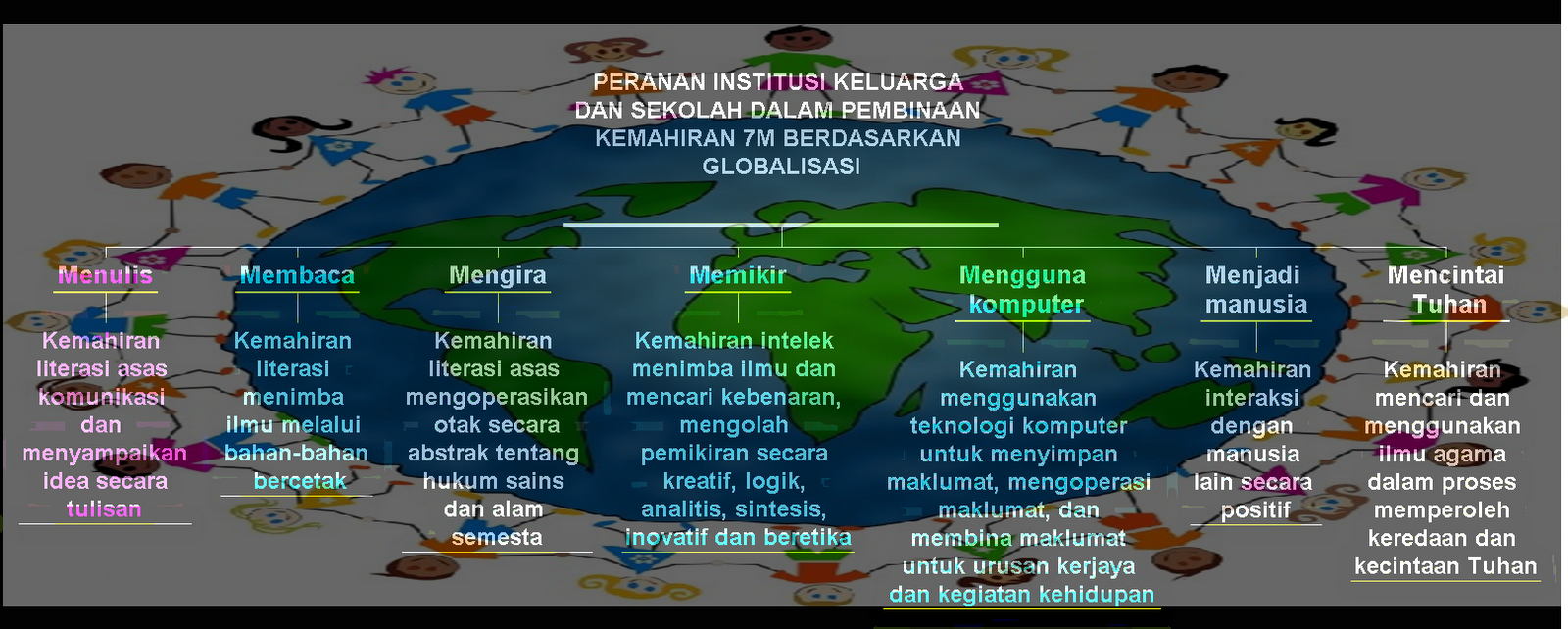 PERANAN INSTITUSI KELUARGA DAN SEKOLAH DALAM PEMBINAAN KEMAHIRAN 7M BERDASARKAN GLOBALISASI

Menulis

Kemahiran literasi asas komunikasi dan menyampaikan idea secara tulisan

Membaca

Kemahiran literasi menimba ilmu melalui bahan-bahan bercetak

Mengira

Kemahiran literasi asas mengoperasikan otak secara abstrak tentang hukum sains dan alam semesta

Memikir

Kemahiran intelek menimba ilmu dan mencari kebenaran, mengolah pemikiran secara kreatif, logik, analitis, sintesis, inovatif dan beretika

Mengguna komputer

Kemahiran menggunakan teknologi komputer untuk menyimpan maklumat, mengoperasi maklumat, dan membina maklumat untuk urusan kerjaya dan kegiatan kehidupan

Menjadi manusia

Kemahiran interaksi dengan manusia lain secara positif

Mencintai Tuhan

Kemahiran mencari dan menggunakan ilmu agama dalam proses memperoleh keredaan dan kecintaan Tuhan